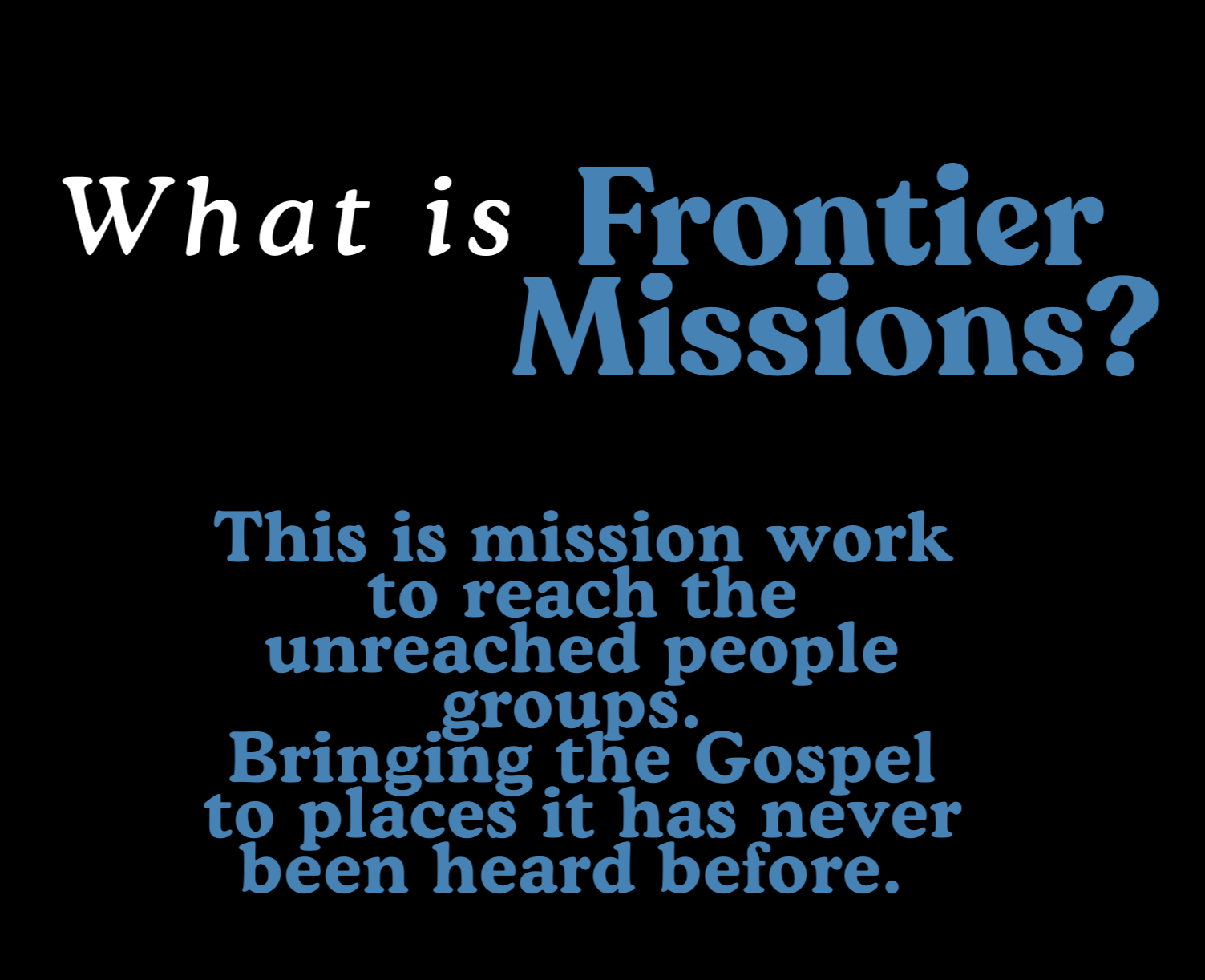 What is Frontier Missions?

This is mission work to reach the unreached people groups.
Bringing the Gospel to places it has never been heard before.